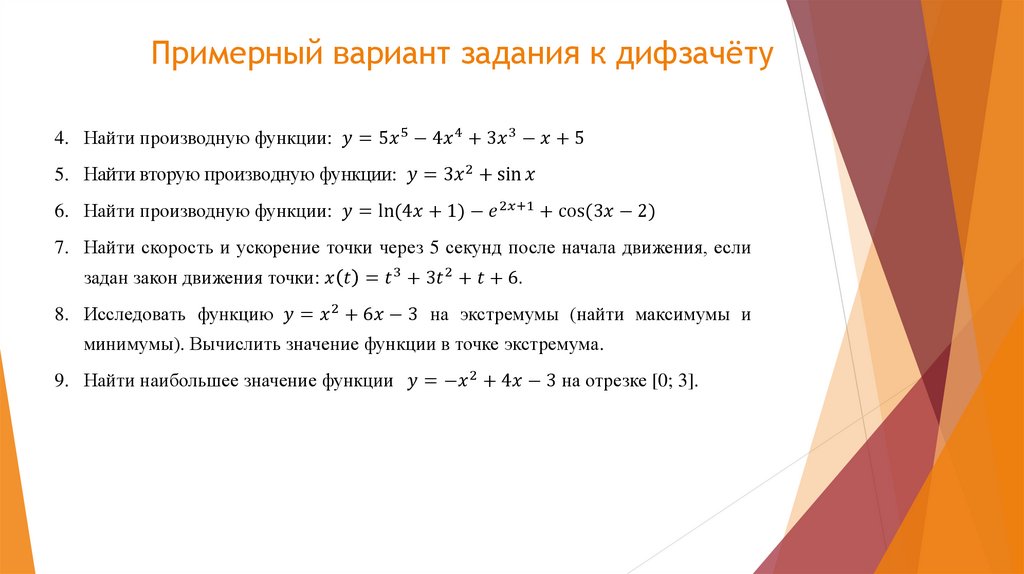 Примерный вариант задания к дифзачёту

4. Найти производную функции: $y = 5x^5 - 4x^4 + 3x^3 - x + 5$

5. Найти вторую производную функции: $y = 3x^2 + \sin x$

6. Найти производную функции: $y = \ln(4x + 1) - e^{2x+1} + \cos(3x - 2)$

7. Найти скорость и ускорение точки через 5 секунд после начала движения, если задан закон движения точки: $x(t) = t^3 + 3t^2 + t + 6$.

8. Исследовать функцию $y = x^2 + 6x - 3$ на экстремумы (найти максимумы и минимумы). Вычислить значение функции в точке экстремума.

9. Найти наибольшее значение функции $y = -x^2 + 4x - 3$ на отрезке [0; 3].